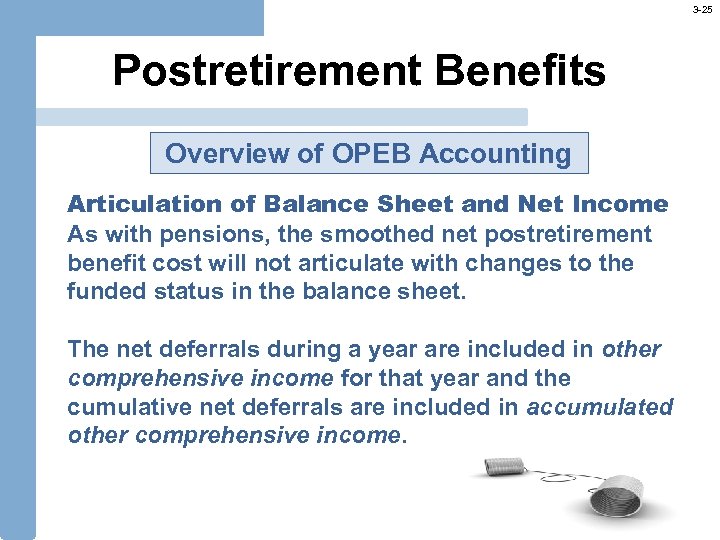 3-25

Postretirement Benefits

Overview of OPEB Accounting

Articulation of Balance Sheet and Net Income
As with pensions, the smoothed net postretirement benefit cost will not articulate with changes to the funded status in the balance sheet.

The net deferrals during a year are included in other comprehensive income for that year and the cumulative net deferrals are included in accumulated other comprehensive income.